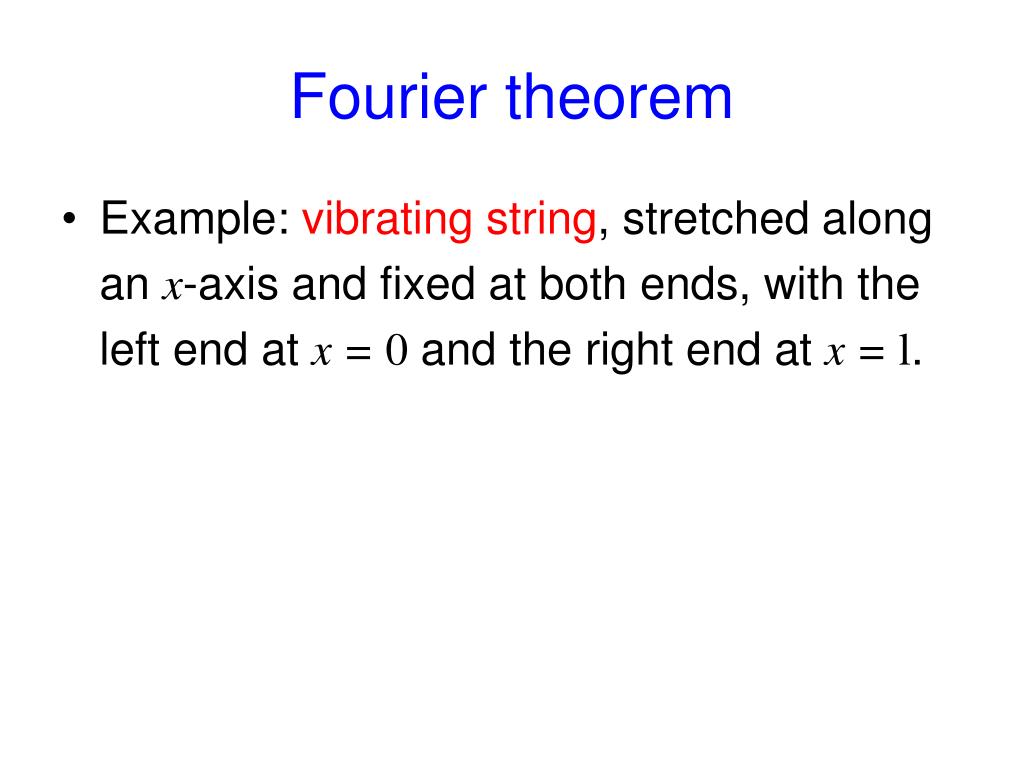 Fourier theorem

• Example: vibrating string, stretched along an $x$-axis and fixed at both ends, with the left end at $x = 0$ and the right end at $x = l$.